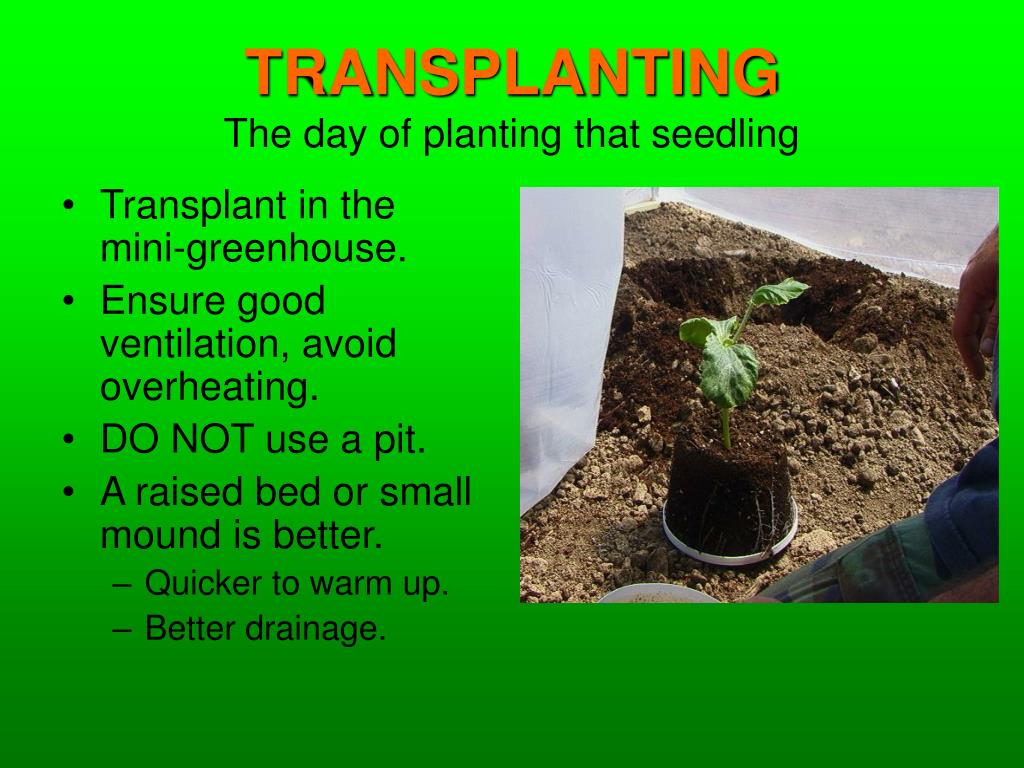 TRANSPLANTING
The day of planting that seedling

• Transplant in the mini-greenhouse.
• Ensure good ventilation, avoid overheating.
• DO NOT use a pit.
• A raised bed or small mound is better.
– Quicker to warm up.
– Better drainage.